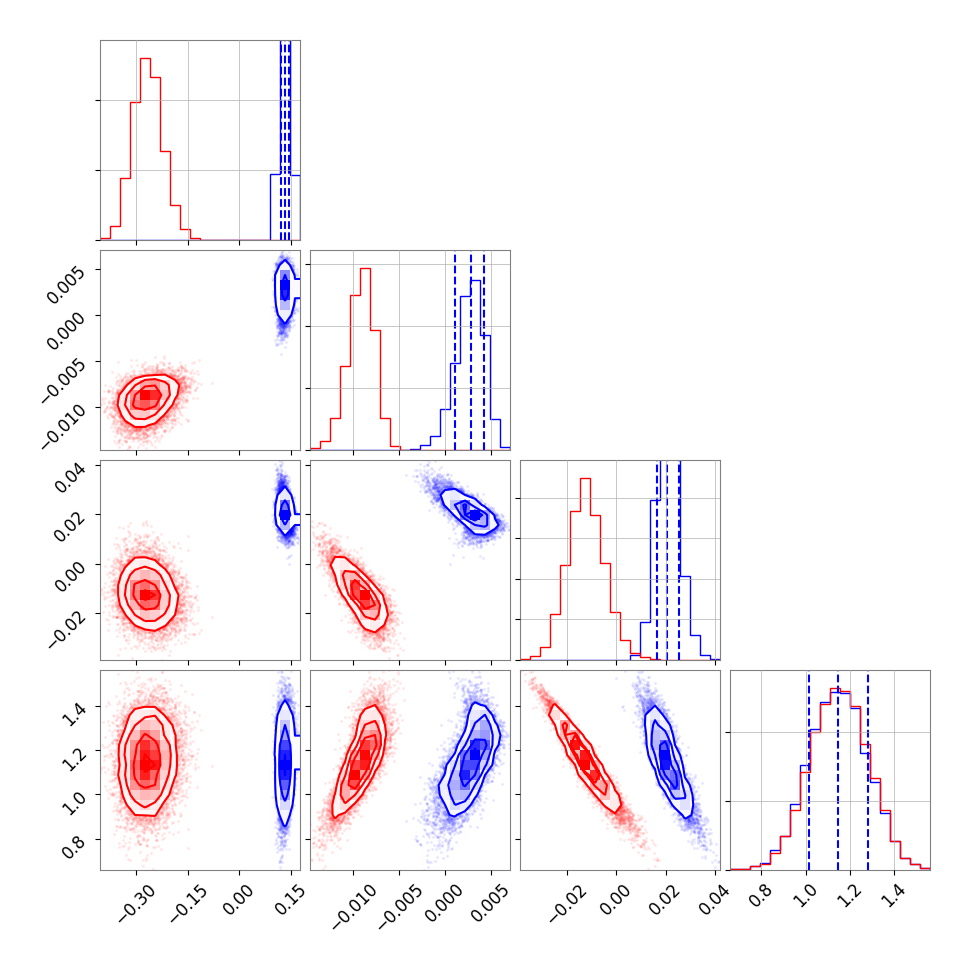 0.005
0.000
−0.005
−0.010

0.04
0.02
0.00
−0.02

1.4
1.2
1.0
0.8

−0.30
−0.15
0.00
0.15

−0.010
−0.005
0.000
0.005

−0.02
0.00
0.02
0.04

0.8
1.0
1.2
1.4